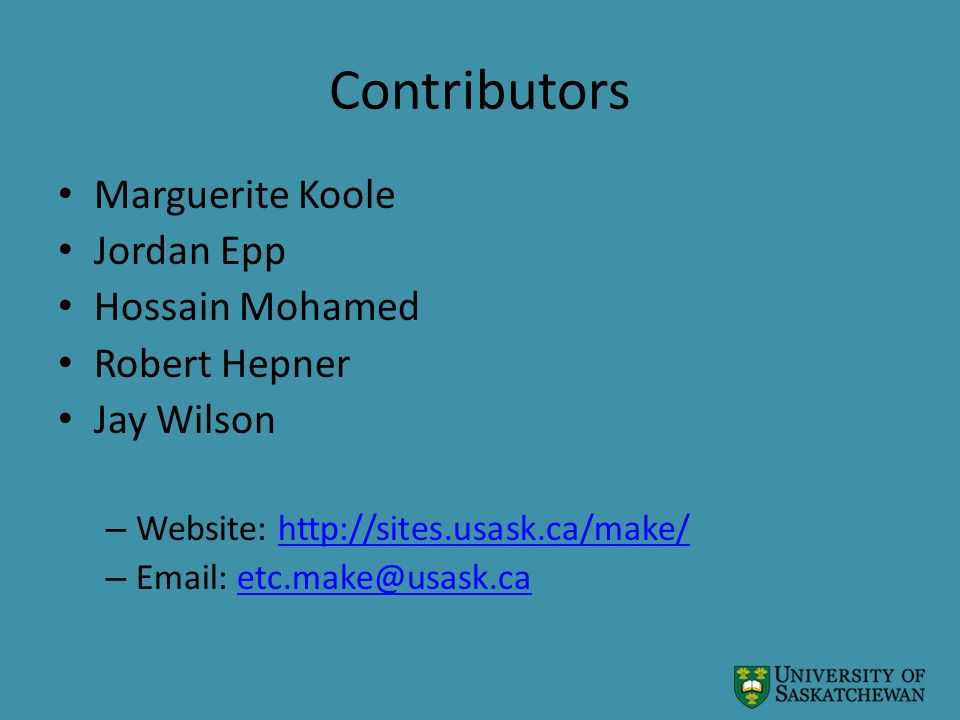 Contributors

• Marguerite Koole
• Jordan Epp
• Hossain Mohamed
• Robert Hepner
• Jay Wilson

– Website: http://sites.usask.ca/make/
– Email: etc.make@usask.ca

UNIVERSITY OF SASKATCHEWAN